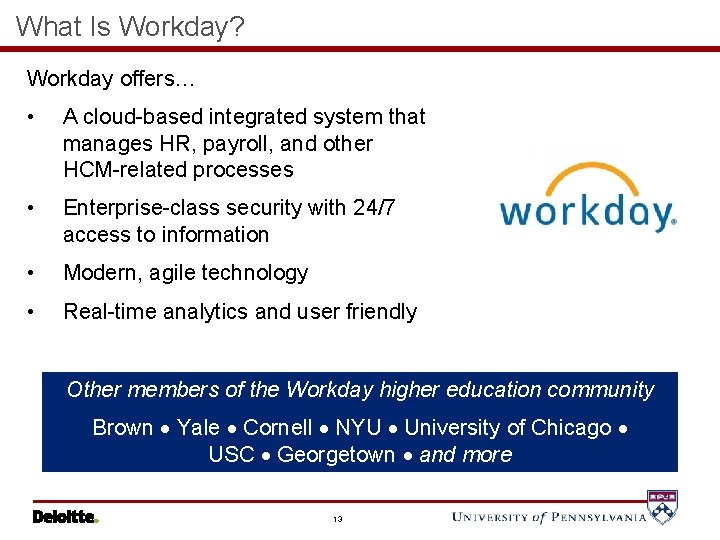 What Is Workday?

Workday offers…

• A cloud-based integrated system that manages HR, payroll, and other HCM-related processes

• Enterprise-class security with 24/7 access to information

• Modern, agile technology

• Real-time analytics and user friendly

workday.

Other members of the Workday higher education community

Brown • Yale • Cornell • NYU • University of Chicago • USC • Georgetown • and more

Deloitte.

13

UNIVERSITY of PENNSYLVANIA